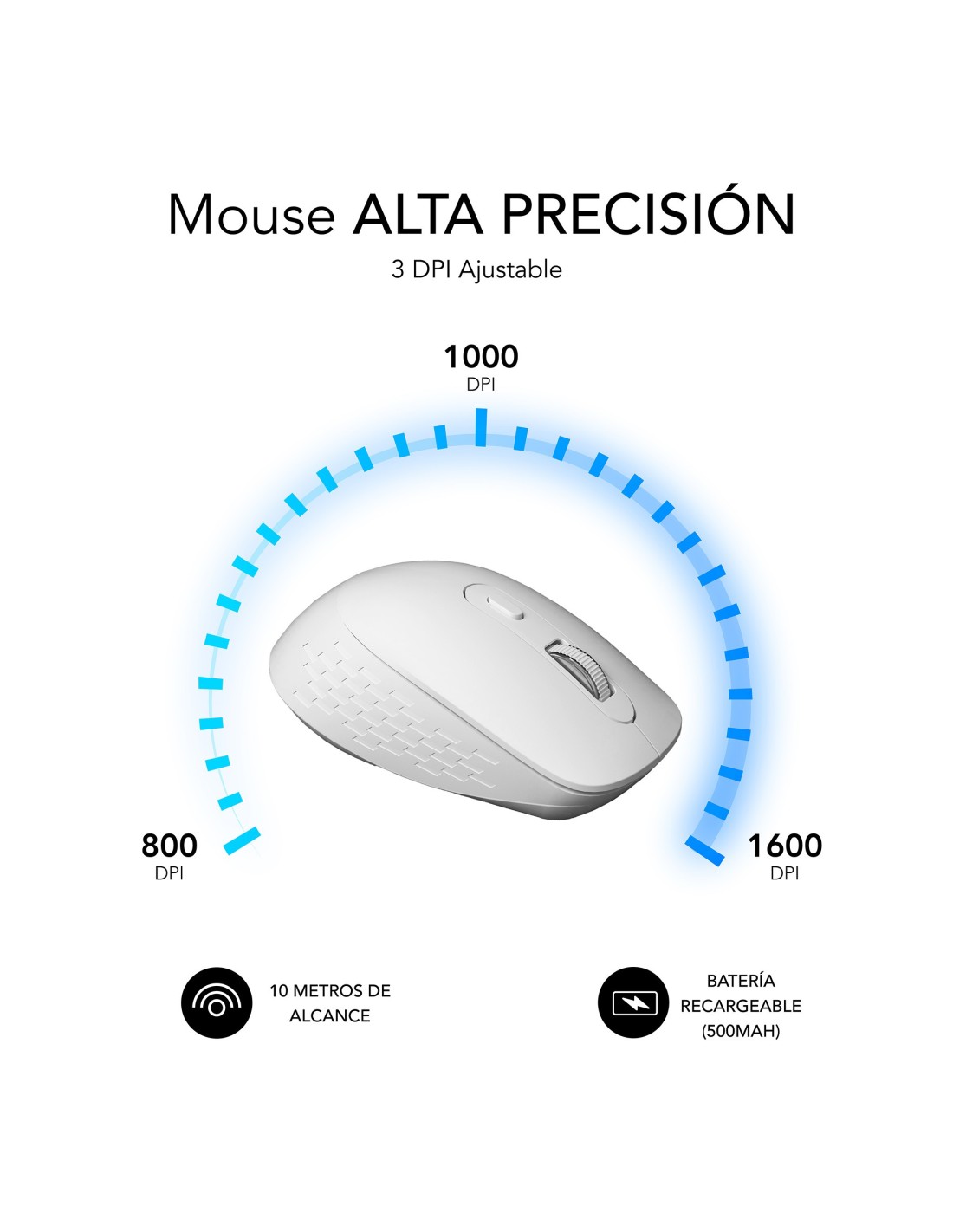 Mouse ALTA PRECISIÓN

3 DPI Ajustable

1000
DPI

800
DPI

1600
DPI

10 METROS DE ALCANCE

BATERÍA RECARGEABLE (500MAH)